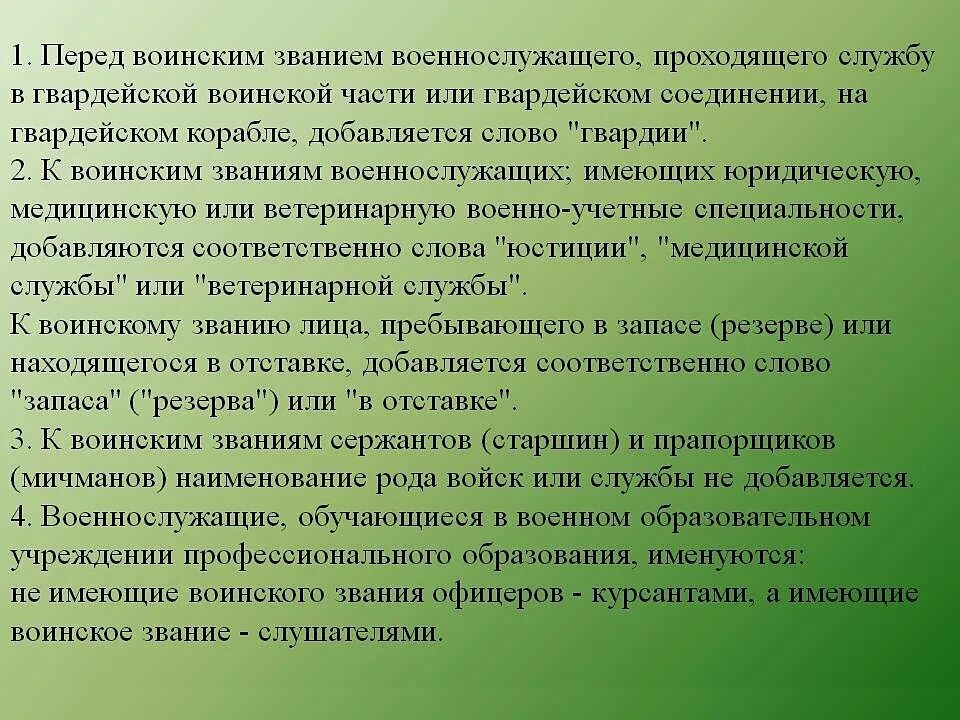 1. Перед воинским званием военнослужащего, проходящего службу в гвардейской воинской части или гвардейском соединении, на гвардейском корабле, добавляется слово "гвардии".
2. К воинским званиям военнослужащих; имеющих юридическую, медицинскую или ветеринарную военно-учетные специальности, добавляются соответственно слова "юстиции", "медицинской службы" или "ветеринарной службы".
К воинскому званию лица, пребывающего в запасе (резерве) или находящегося в отставке, добавляется соответственно слово "запаса" ("резерва") или "в отставке".
3. К воинским званиям сержантов (старшин) и прапорщиков (мичманов) наименование рода войск или службы не добавляется.
4. Военнослужащие, обучающиеся в военном образовательном учреждении профессионального образования, именуются:
не имеющие воинского звания офицеров - курсантами, а имеющие воинское звание - слушателями.